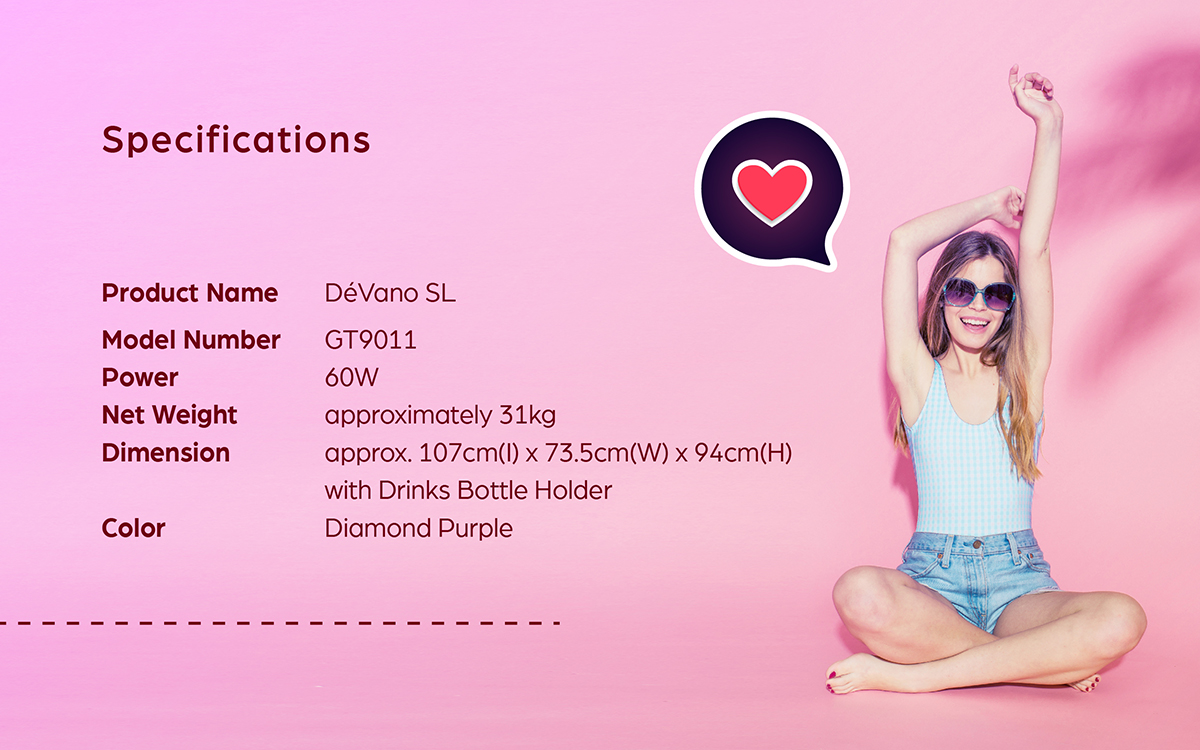 Specifications

| | |
|---|---|
| Product Name | DéVano SL |
| Model Number | GT9011 |
| Power | 60W |
| Net Weight | approximately 31kg |
| Dimension | approx. 107cm(l) x 73.5cm(W) x 94cm(H) with Drinks Bottle Holder |
| Color | Diamond Purple |